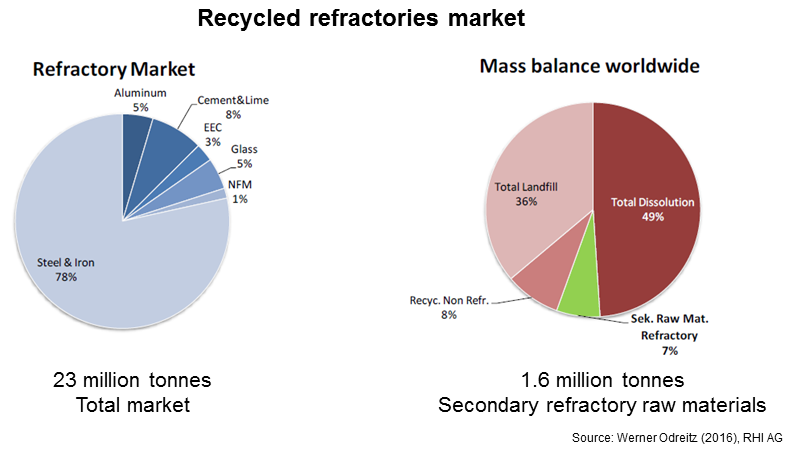 Recycled refractories market

Refractory Market

Aluminum
5%

Cement&Lime
8%

EEC
3%

Glass
5%

NFM
1%

Steel & Iron
78%

23 million tonnes
Total market

Mass balance worldwide

Total Landfill
36%

Total Dissolution
49%

Recyc. Non Refr.
8%

Sek. Raw Mat.
Refractory
7%

1.6 million tonnes
Secondary refractory raw materials

Source: Werner Odreitz (2016), RHI AG